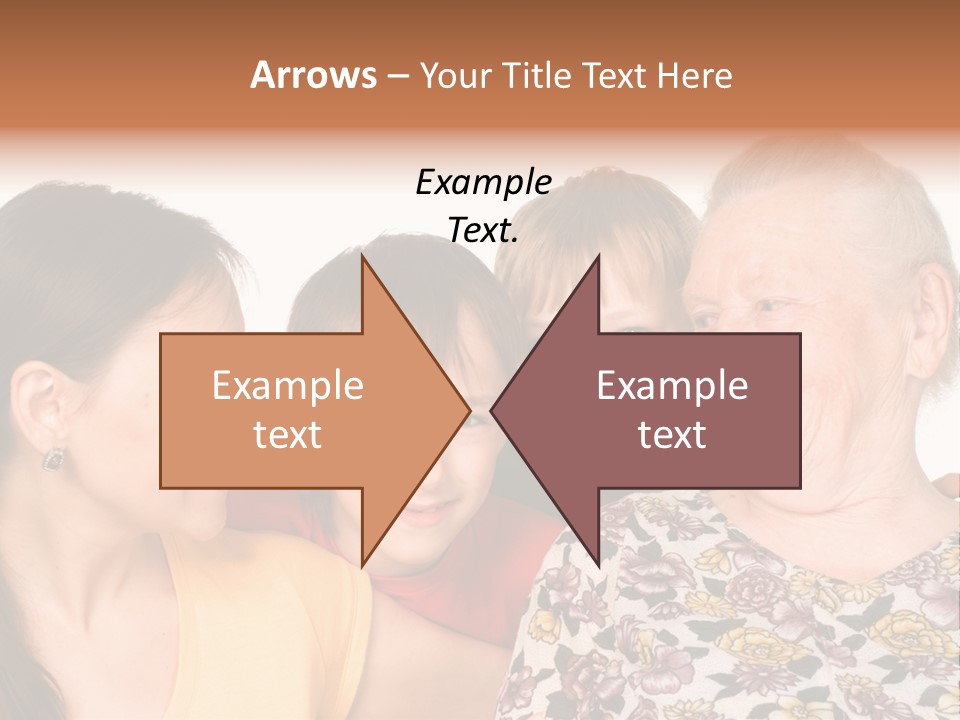 Arrows – Your Title Text Here

Example Text.

Example text

Example text